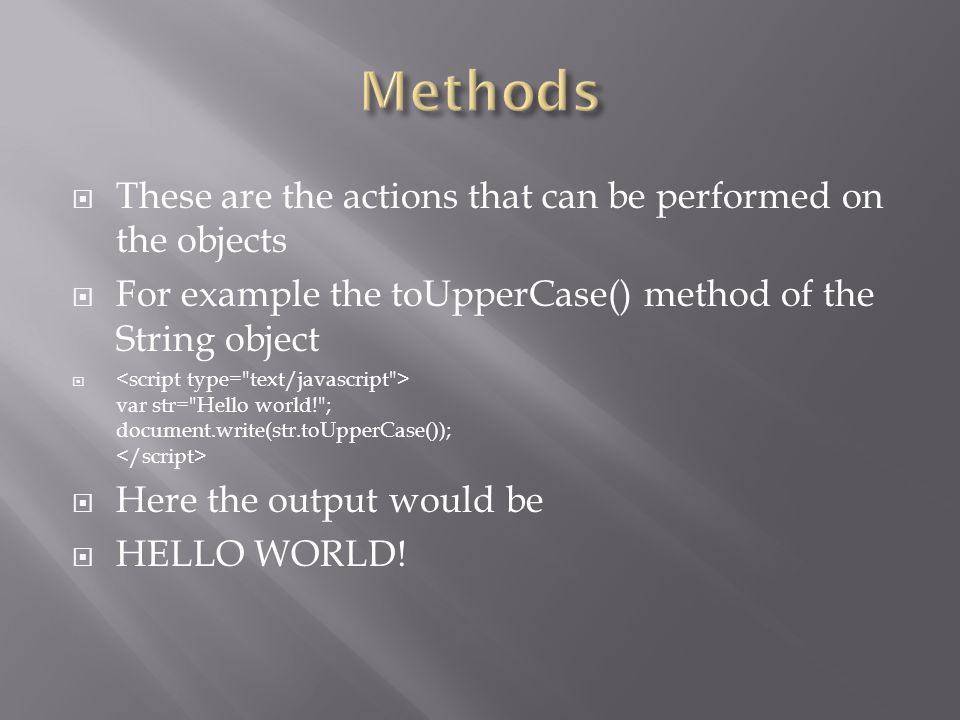 Methods

These are the actions that can be performed on the objects

For example the toUpperCase() method of the String object

<script type="text/javascript">
var str="Hello world!";
document.write(str.toUpperCase());
</script>

Here the output would be

HELLO WORLD!